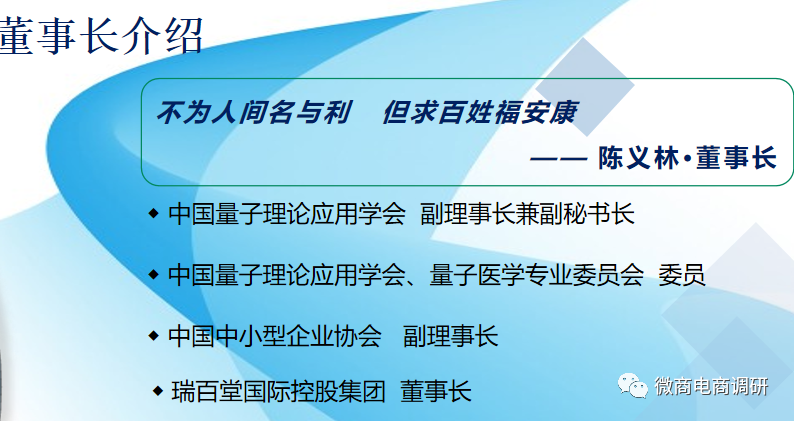 董事长介绍

不为人间名与利　但求百姓福安康

—— 陈义林·董事长

◆ 中国量子理论应用学会　副理事长兼副秘书长

◆ 中国量子理论应用学会、量子医学专业委员会　委员

◆ 中国中小型企业协会　副理事长

◆ 瑞百堂国际控股集团　董事长

微商电商调研